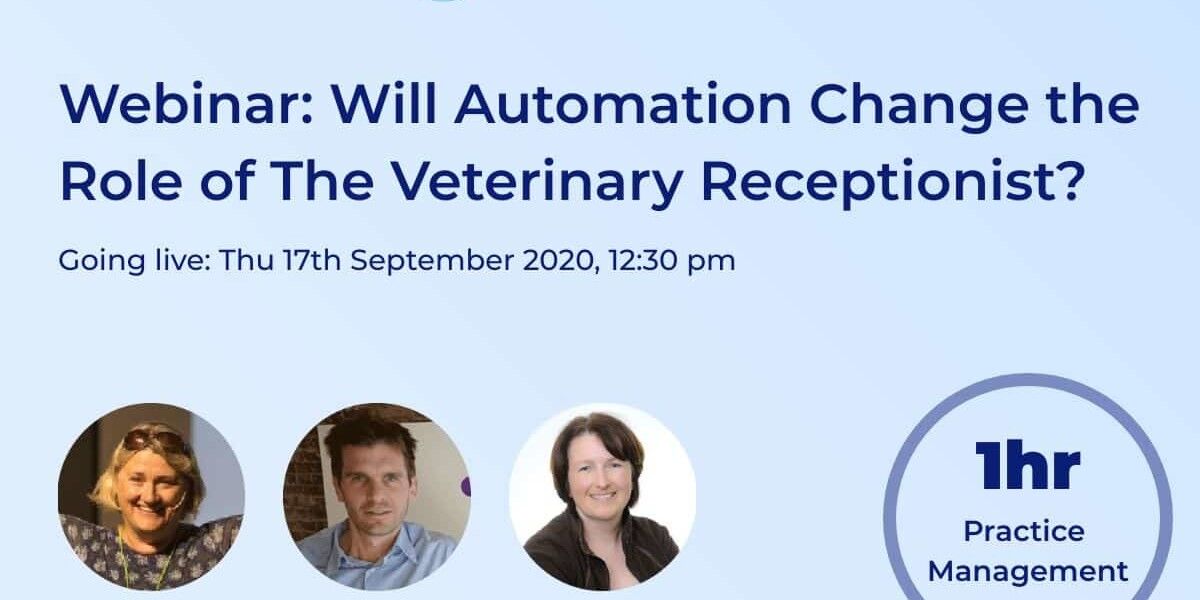 Webinar: Will Automation Change the Role of The Veterinary Receptionist?

Going live: Thu 17th September 2020, 12:30 pm

1hr
Practice Management